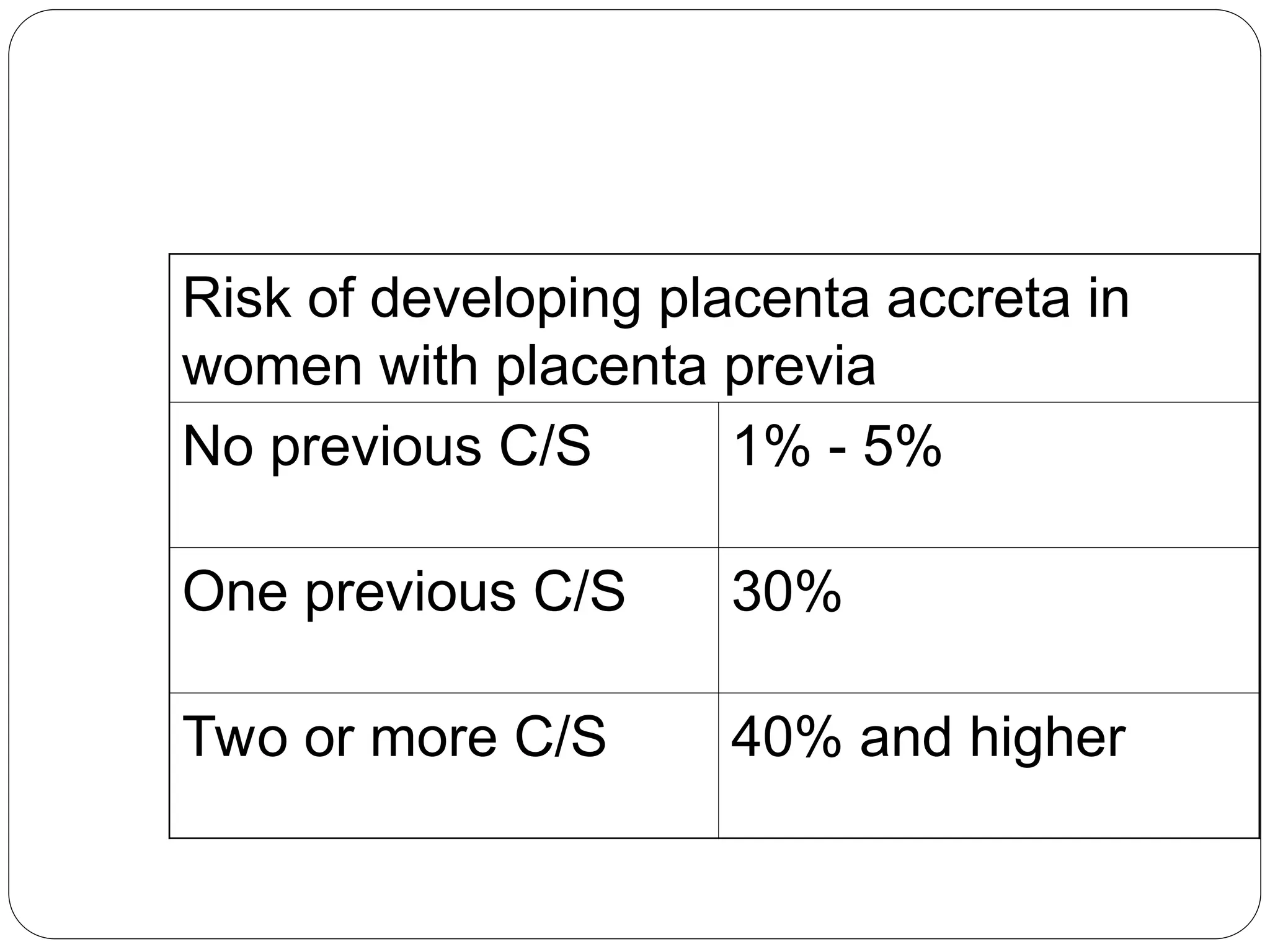 | Risk of developing placenta accreta in women with placenta previa | |
|---|---|
| No previous C/S | 1% - 5% |
| One previous C/S | 30% |
| Two or more C/S | 40% and higher |